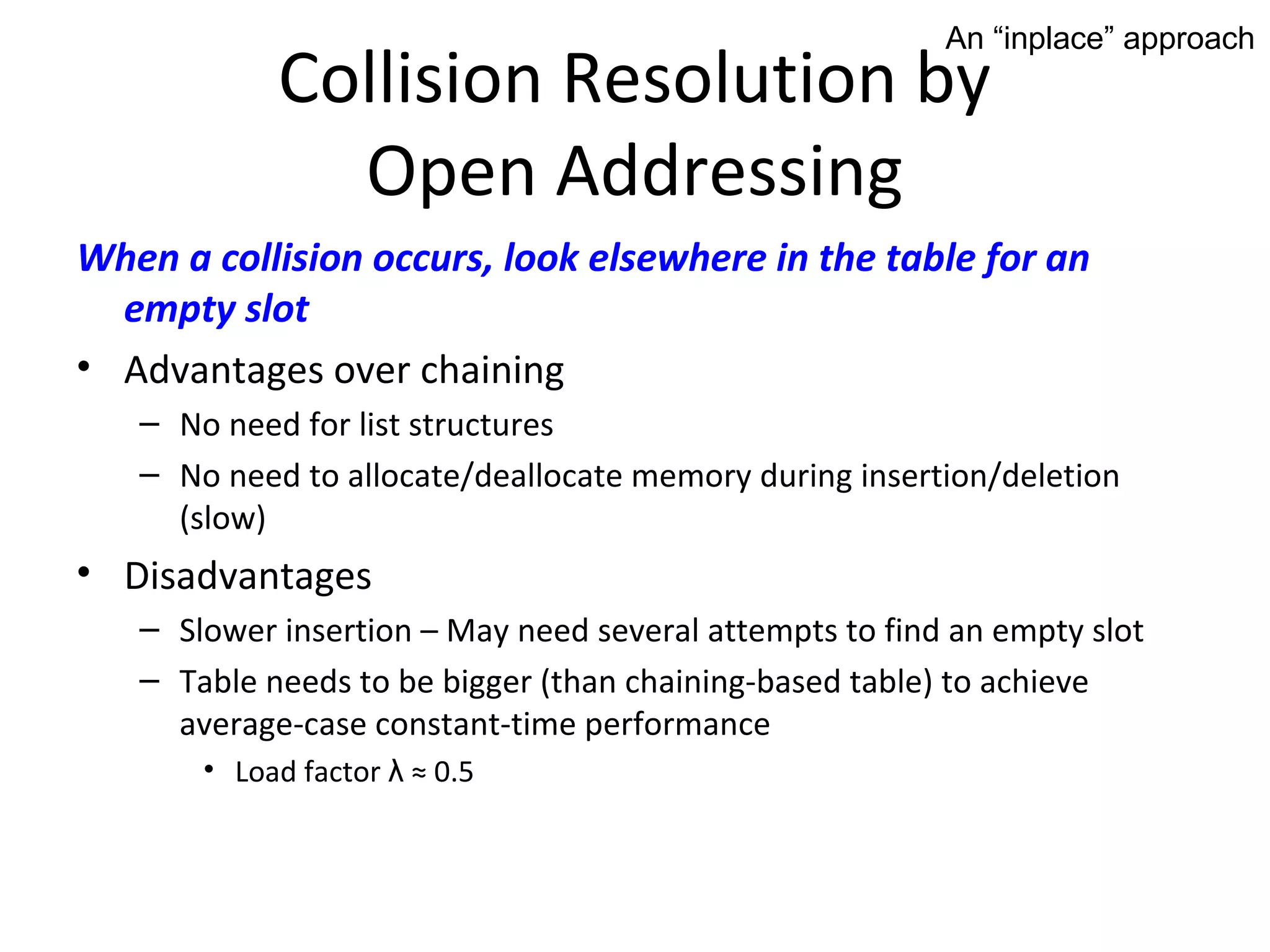 An “inplace” approach

Collision Resolution by Open Addressing

When a collision occurs, look elsewhere in the table for an empty slot

• Advantages over chaining
– No need for list structures
– No need to allocate/deallocate memory during insertion/deletion (slow)

• Disadvantages
– Slower insertion – May need several attempts to find an empty slot
– Table needs to be bigger (than chaining-based table) to achieve average-case constant-time performance
• Load factor $\lambda \approx 0.5$